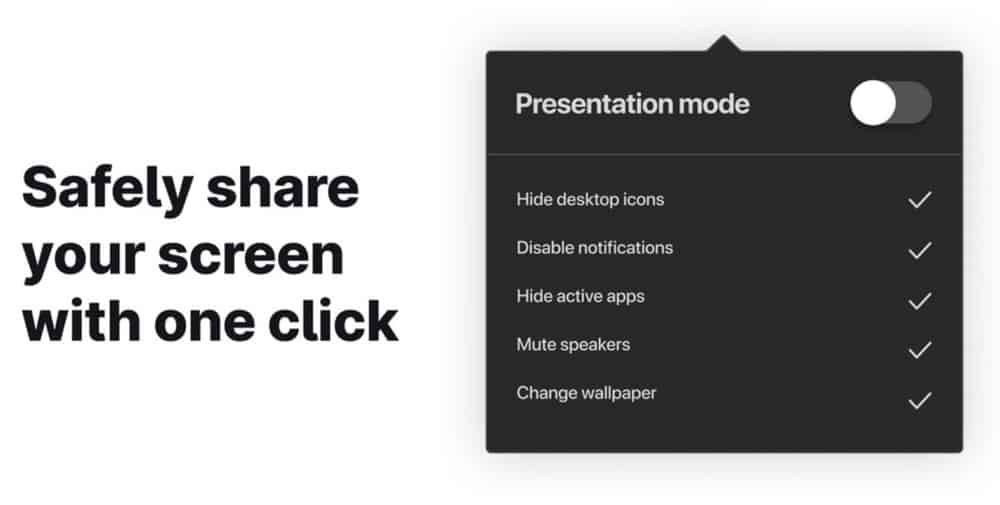 Safely share your screen with one click

Presentation mode

Hide desktop icons ✓
Disable notifications ✓
Hide active apps ✓
Mute speakers ✓
Change wallpaper ✓